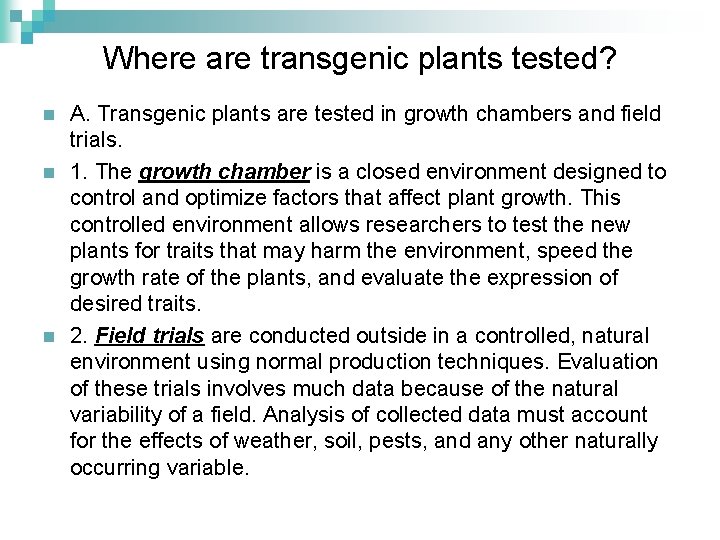 Where are transgenic plants tested?

• A. Transgenic plants are tested in growth chambers and field trials.

• 1. The growth chamber is a closed environment designed to control and optimize factors that affect plant growth. This controlled environment allows researchers to test the new plants for traits that may harm the environment, speed the growth rate of the plants, and evaluate the expression of desired traits.

• 2. Field trials are conducted outside in a controlled, natural environment using normal production techniques. Evaluation of these trials involves much data because of the natural variability of a field. Analysis of collected data must account for the effects of weather, soil, pests, and any other naturally occurring variable.